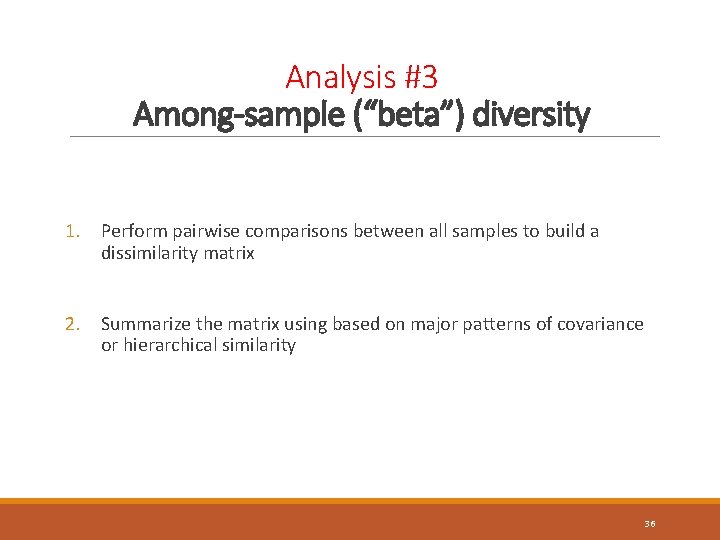 Analysis #3
Among-sample ("beta") diversity

1. Perform pairwise comparisons between all samples to build a dissimilarity matrix

2. Summarize the matrix using based on major patterns of covariance or hierarchical similarity

36